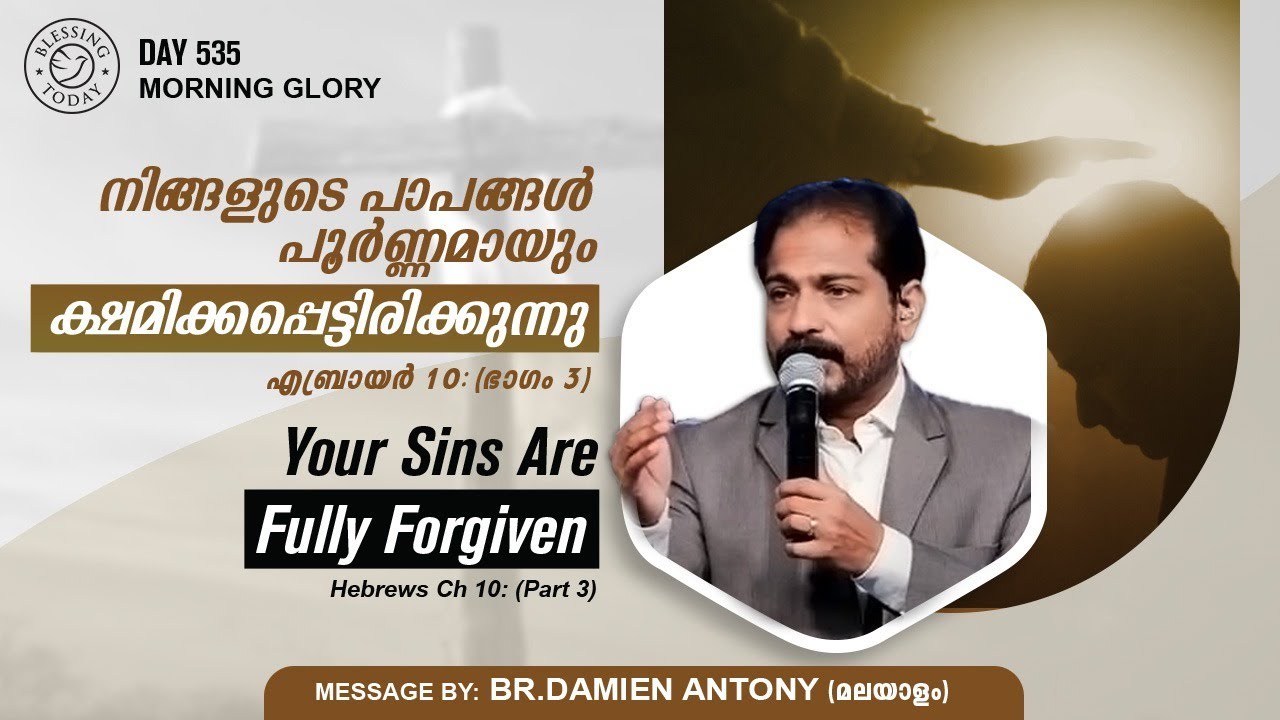 BLESSING TODAY

DAY 535
MORNING GLORY

നിങ്ങളുടെ പാപങ്ങൾ പൂർണ്ണമായും
ക്ഷമിക്കപ്പെട്ടിരിക്കുന്നു
എബ്രായർ 10: (ഭാഗം 3)

Your Sins Are
Fully Forgiven
Hebrews Ch 10: (Part 3)

MESSAGE BY: BR.DAMIEN ANTONY (മലയാളം)